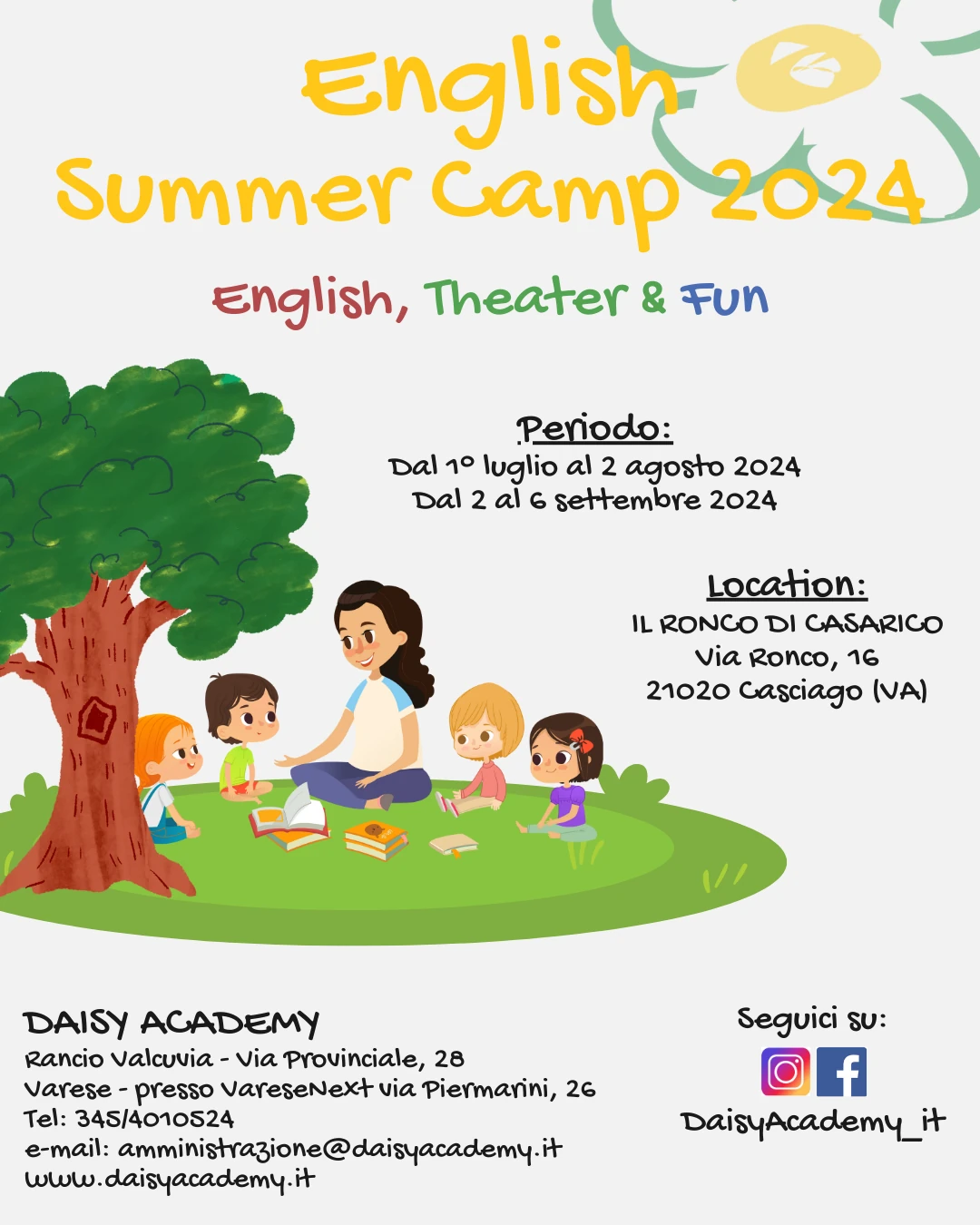 English
Summer Camp 2024

English, Theater & Fun

Periodo:
Dal 1° luglio al 2 agosto 2024
Dal 2 al 6 settembre 2024

Location:
IL RONCO DI CASARICO
Via Ronco, 16
21020 Casciago (VA)

DAISY ACADEMY
Rancio Valcuvia - Via Provinciale, 28
Varese - presso VareseNext via Piermarini, 26
Tel: 345/4010524
e-mail: amministrazione@daisyacademy.it
www.daisyacademy.it

Seguici su:
DaisyAcademy_it